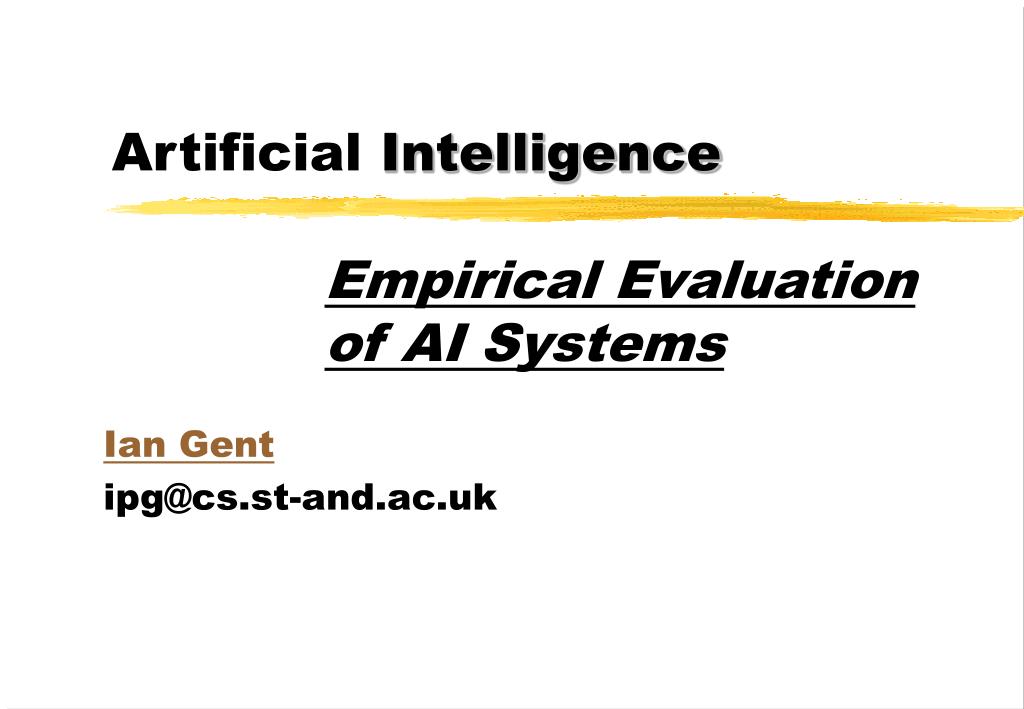 Artificial Intelligence

Empirical Evaluation of AI Systems

Ian Gent
ipg@cs.st-and.ac.uk